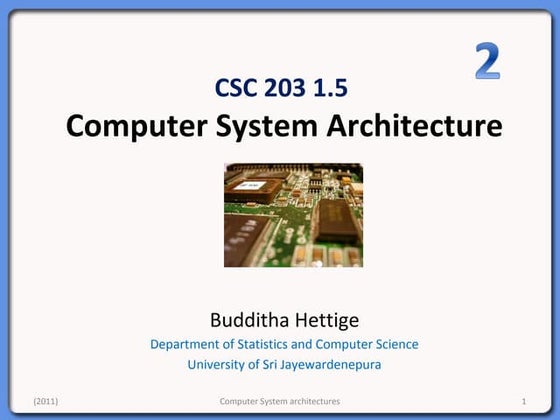 2

CSC 203 1.5
Computer System Architecture

Budditha Hettige
Department of Statistics and Computer Science
University of Sri Jayewardenepura

(2011) Computer System architectures 1